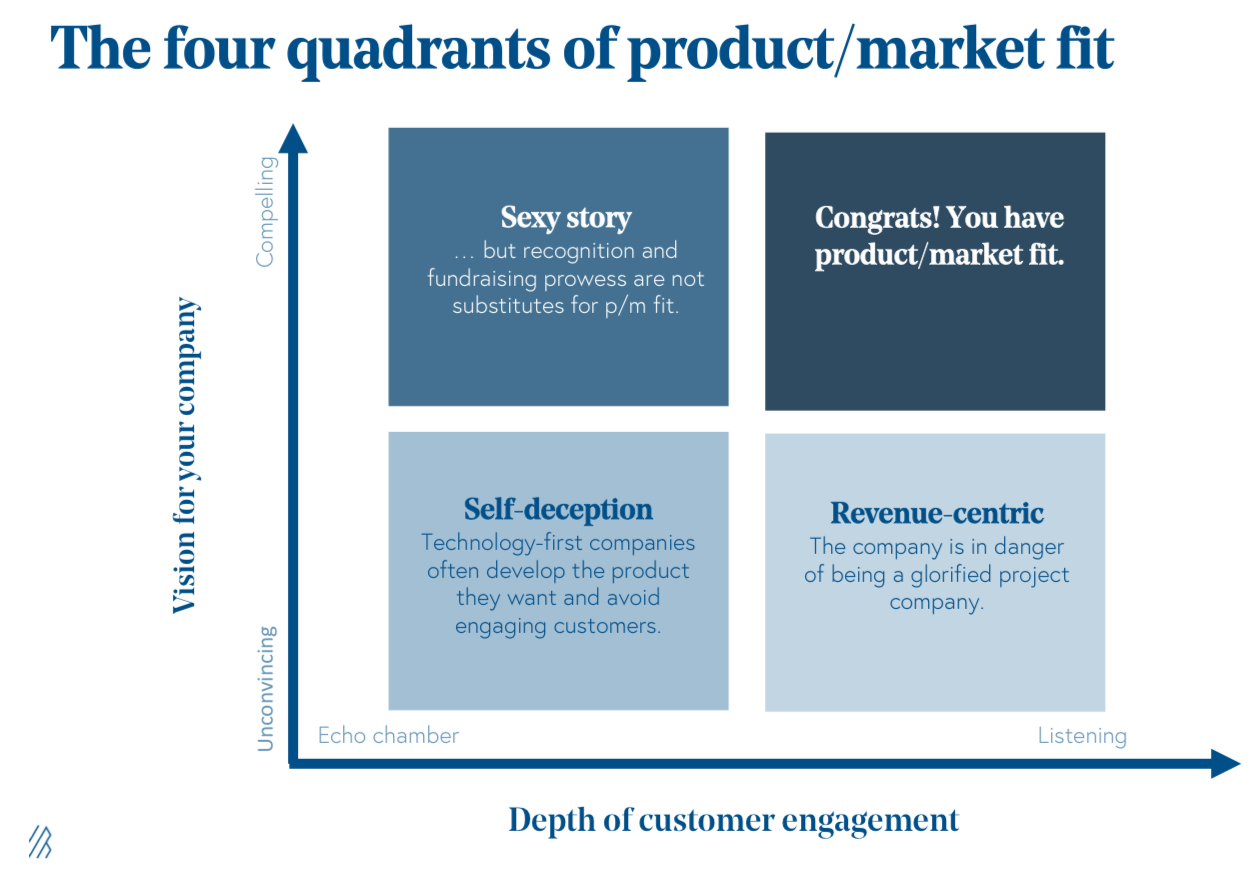 The four quadrants of product/market fit

Vision for your company

Compelling

Unconvincing

Sexy story
… but recognition and fundraising prowess are not substitutes for p/m fit.

Congrats! You have product/market fit.

Self-deception
Technology-first companies often develop the product they want and avoid engaging customers.

Revenue-centric
The company is in danger of being a glorified project company.

Echo chamber

Listening

Depth of customer engagement